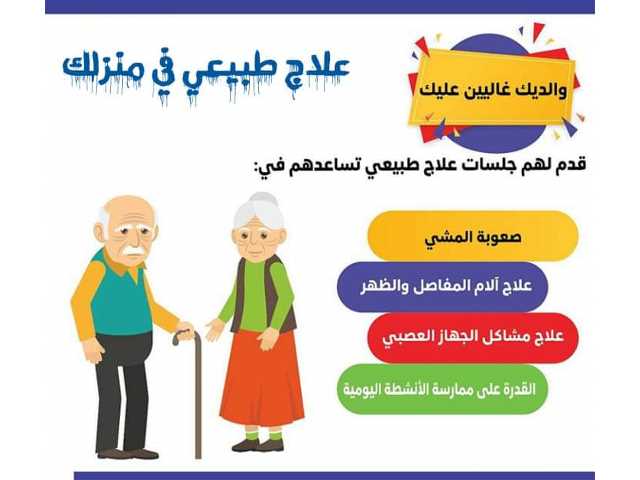 والديك غاليين عليك

علاج طبيعي في منزلك

قدم لهم جلسات علاج طبيعي تساعدهم في:

صعوبة المشي

علاج آلام المفاصل والظهر

علاج مشاكل الجهاز العصبي

القدرة على ممارسة الأنشطة اليومية